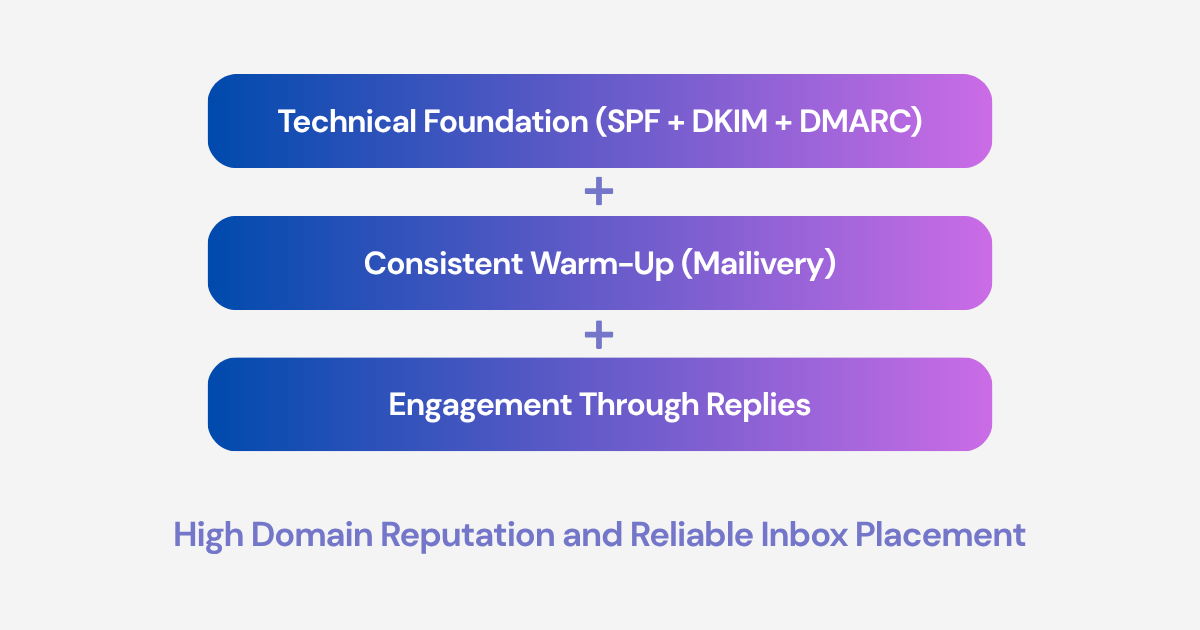 Technical Foundation (SPF + DKIM + DMARC)

+

Consistent Warm-Up (Mailivery)

+

Engagement Through Replies

High Domain Reputation and Reliable Inbox Placement